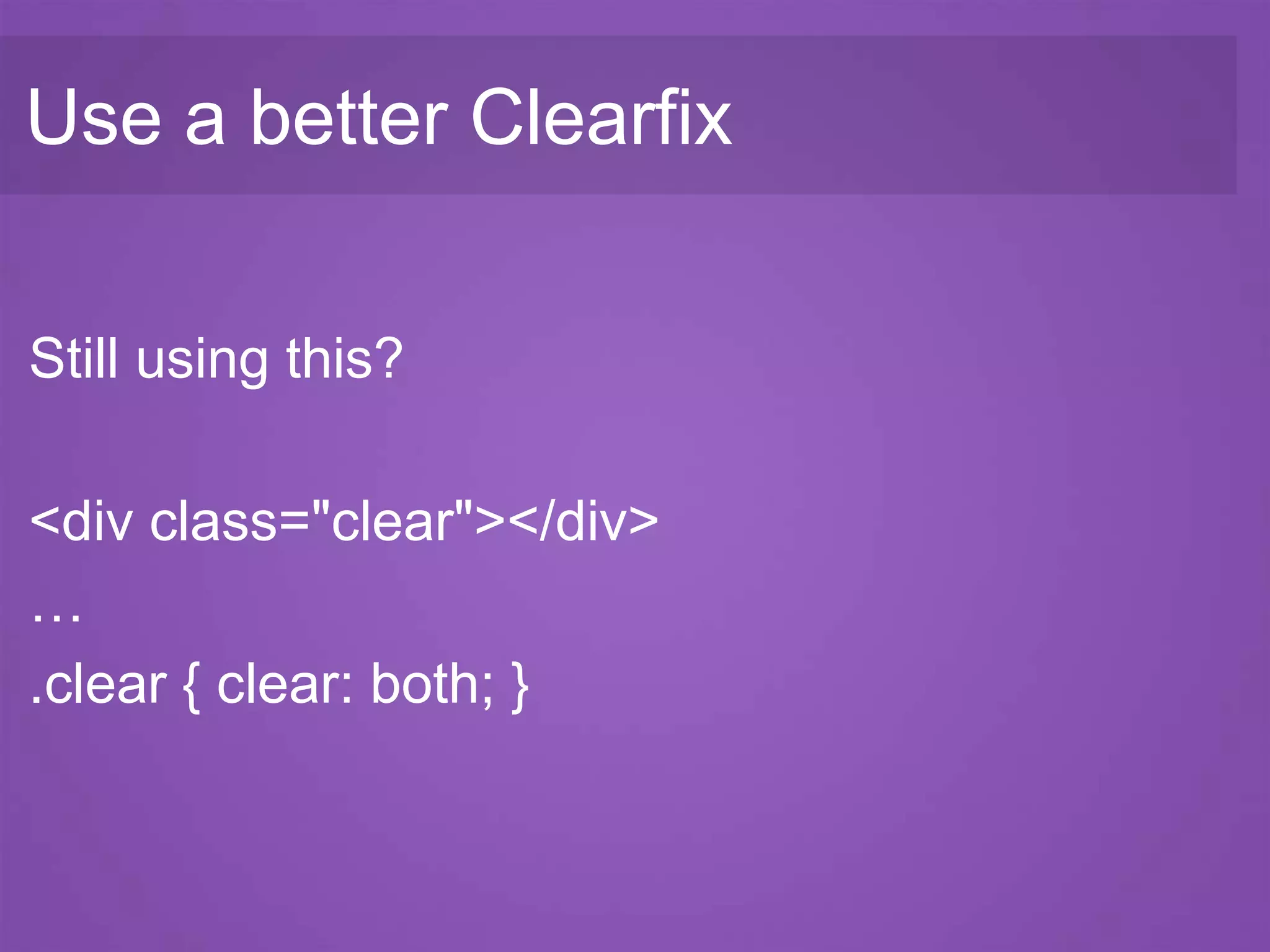 Use a better Clearfix

Still using this?

<div class="clear"></div>

...

.clear { clear: both; }